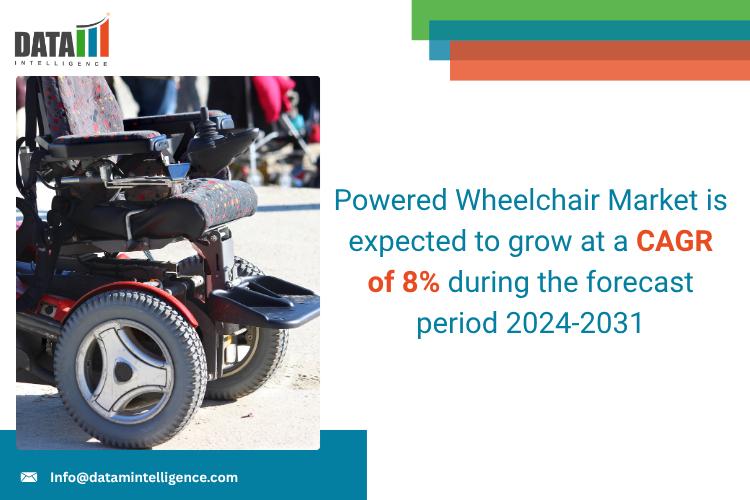 DATA
INTELLIGENCE

Powered Wheelchair Market is expected to grow at a CAGR of 8% during the forecast period 2024-2031

Info@datamintelligence.com